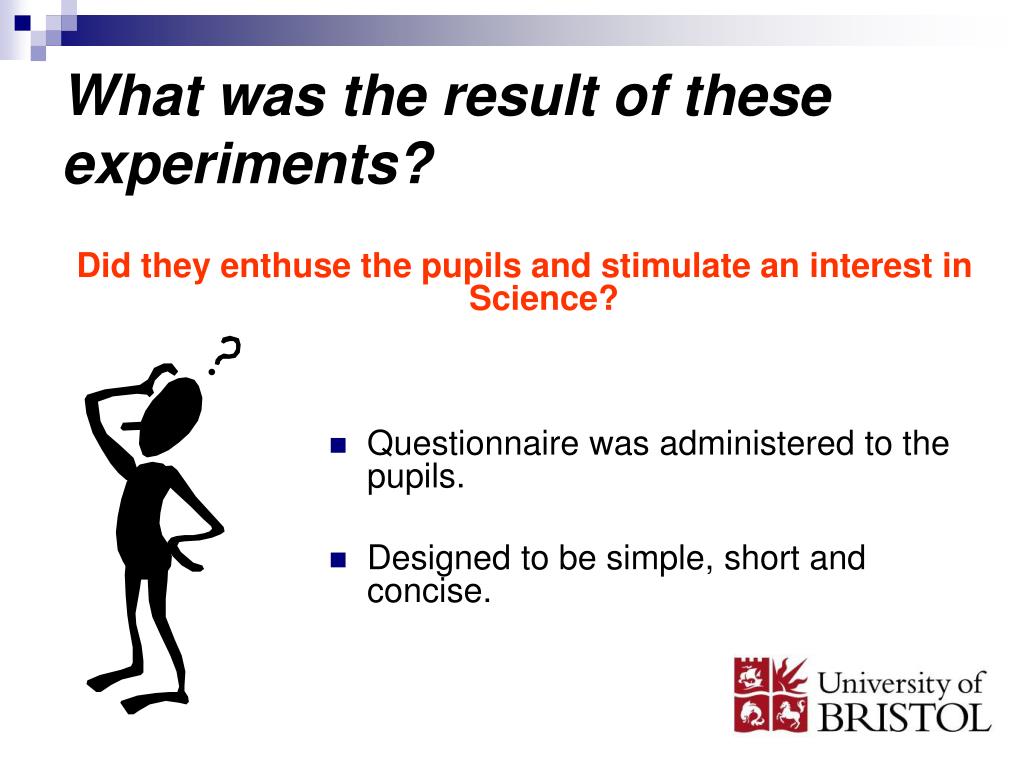 What was the result of these experiments?

Did they enthuse the pupils and stimulate an interest in Science?

?

- Questionnaire was administered to the pupils.
- Designed to be simple, short and concise.

University of BRISTOL